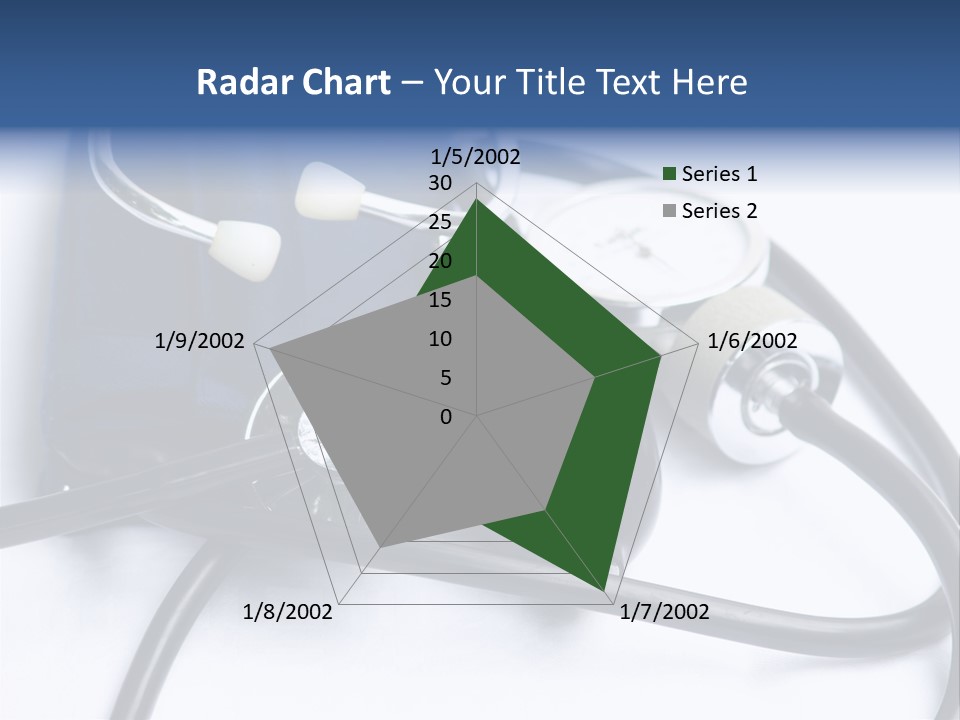 Radar Chart – Your Title Text Here

1/5/2002
30
25
20
15
10
5
0
1/6/2002
1/7/2002
1/8/2002
1/9/2002

Series 1
Series 2